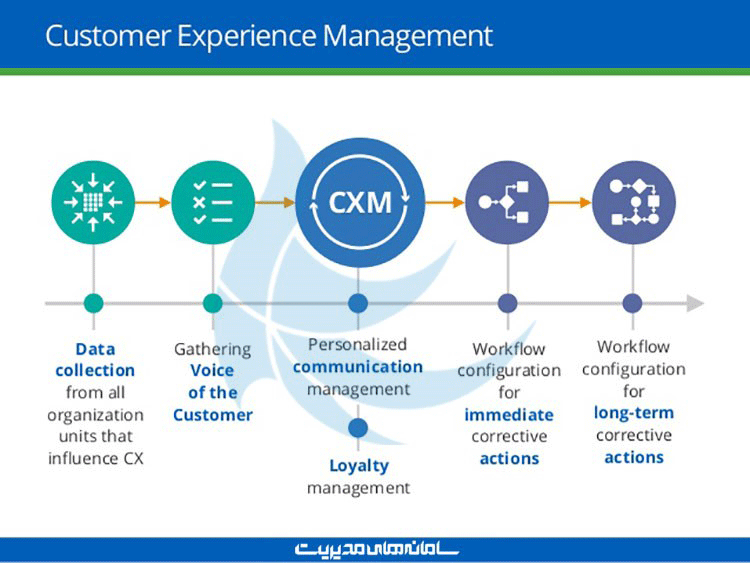 Customer Experience Management

CXM

Data collection from all organization units that influence CX

Gathering Voice of the Customer

Personalized communication management

Loyalty management

Workflow configuration for immediate corrective actions

Workflow configuration for long-term corrective actions

سامانه‌های مدیریت